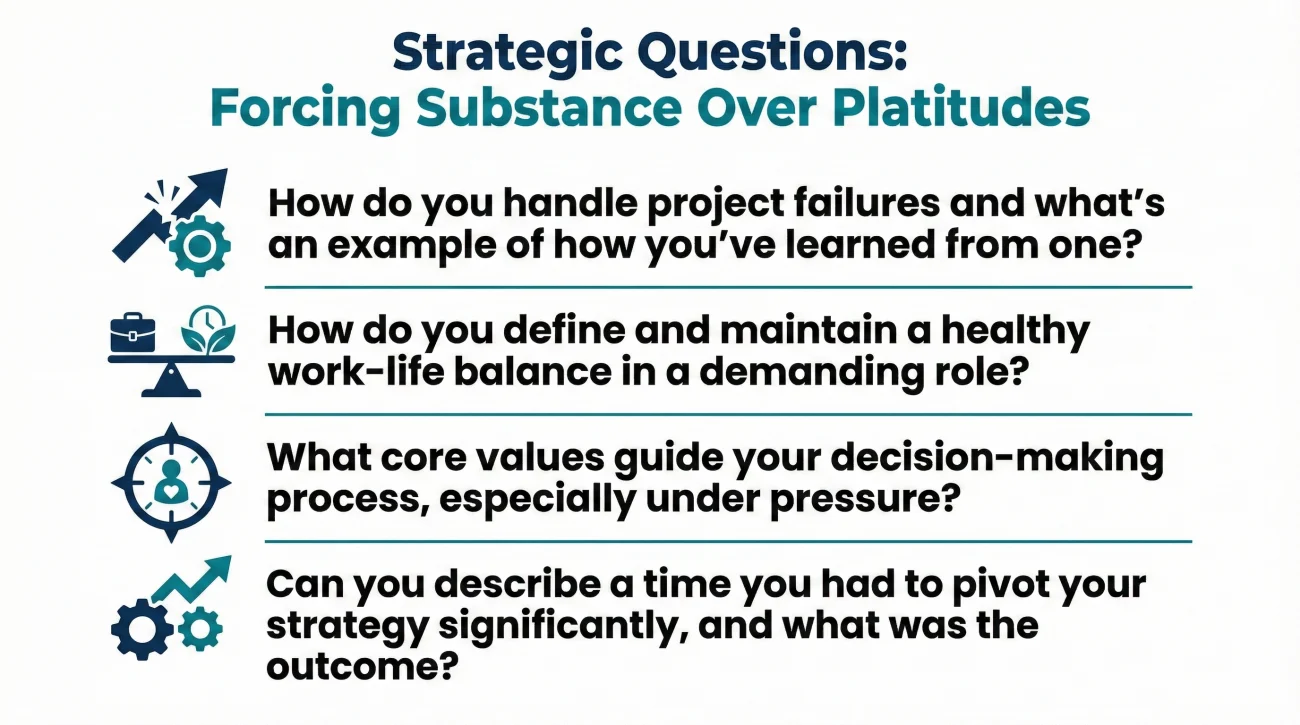 Strategic Questions:
Forcing Substance Over Platitudes

How do you handle project failures and what’s an example of how you’ve learned from one?

How do you define and maintain a healthy work-life balance in a demanding role?

What core values guide your decision-making process, especially under pressure?

Can you describe a time you had to pivot your strategy significantly, and what was the outcome?